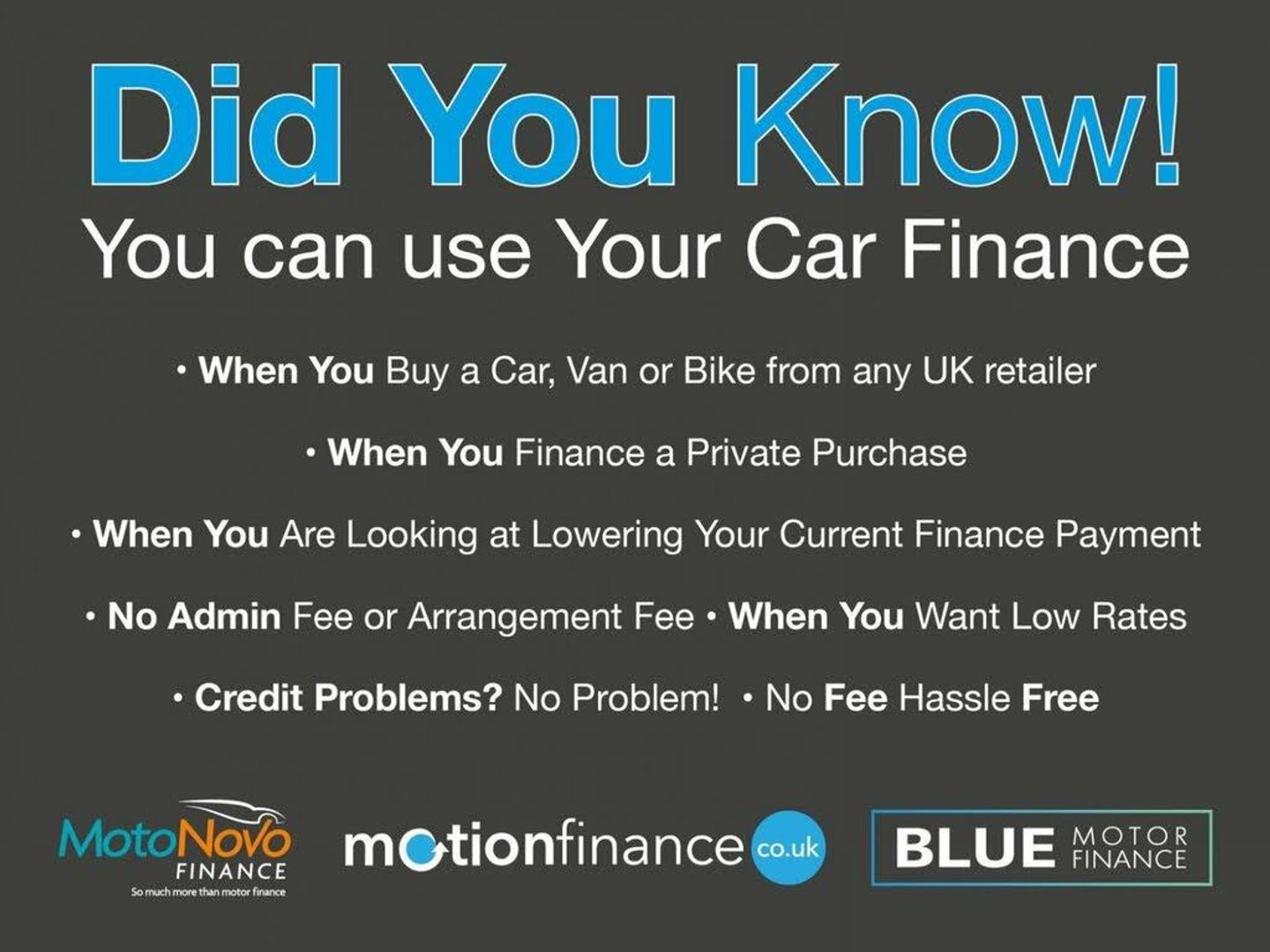 Did You Know!
You can use Your Car Finance

• When You Buy a Car, Van or Bike from any UK retailer

• When You Finance a Private Purchase

• When You Are Looking at Lowering Your Current Finance Payment

• No Admin Fee or Arrangement Fee • When You Want Low Rates

• Credit Problems? No Problem! • No Fee Hassle Free

MotoNovo FINANCE
So much more than motor finance

motionfinance co.uk

BLUE MOTOR FINANCE